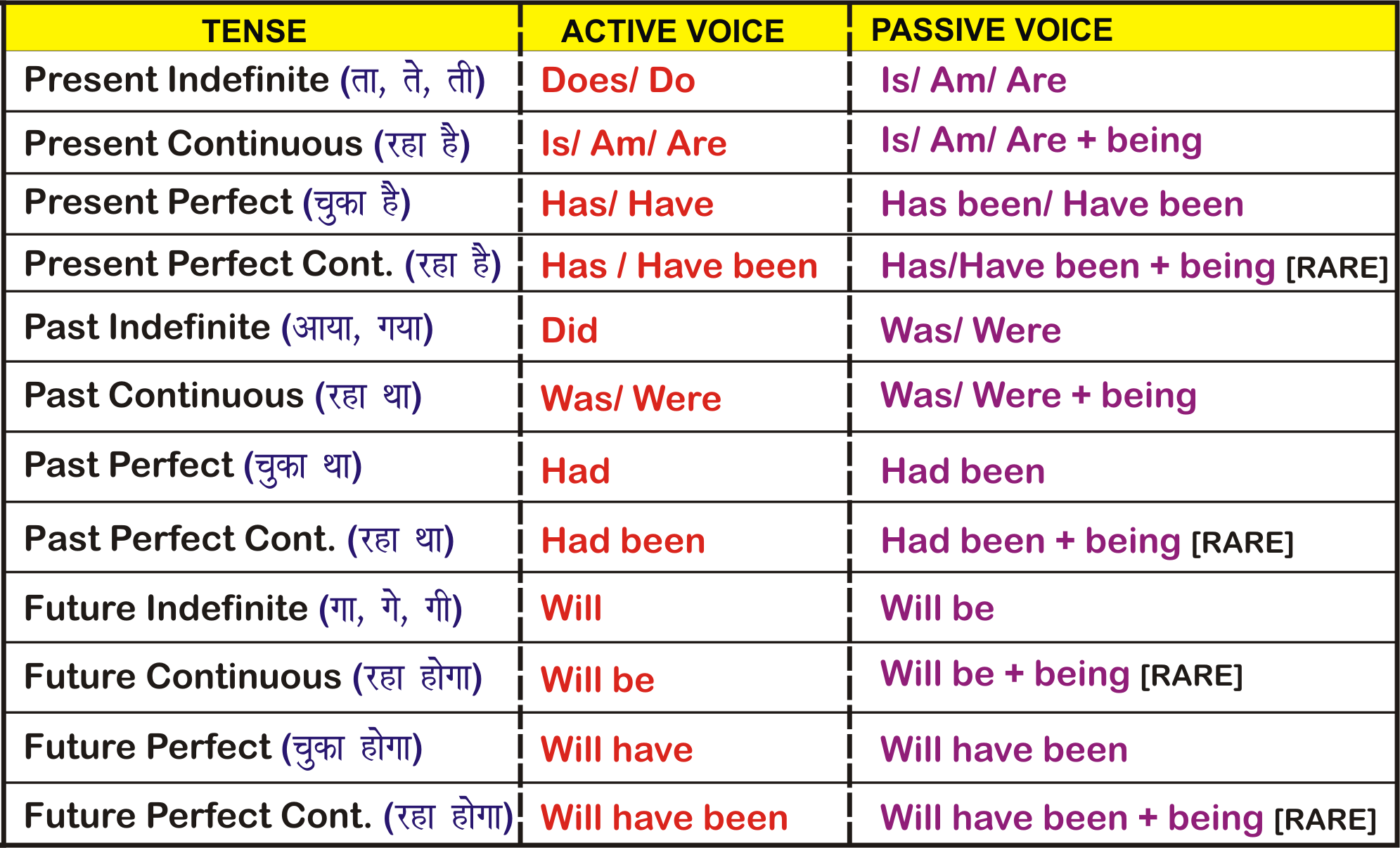 | TENSE | ACTIVE VOICE | PASSIVE VOICE |
|---|---|---|
| Present Indefinite (ता, ते, ती) | Does/ Do | Is/ Am/ Are |
| Present Continuous (रहा है) | Is/ Am/ Are | Is/ Am/ Are + being |
| Present Perfect (चुका है) | Has/ Have | Has been/ Have been |
| Present Perfect Cont. (रहा है) | Has / Have been | Has/Have been + being [RARE] |
| Past Indefinite (आया, गया) | Did | Was/ Were |
| Past Continuous (रहा था) | Was/ Were | Was/ Were + being |
| Past Perfect (चुका था) | Had | Had been |
| Past Perfect Cont. (रहा था) | Had been | Had been + being [RARE] |
| Future Indefinite (गा, गे, गी) | Will | Will be |
| Future Continuous (रहा होगा) | Will be | Will be + being [RARE] |
| Future Perfect (चुका होगा) | Will have | Will have been |
| Future Perfect Cont. (रहा होगा) | Will have been | Will have been + being [RARE] |